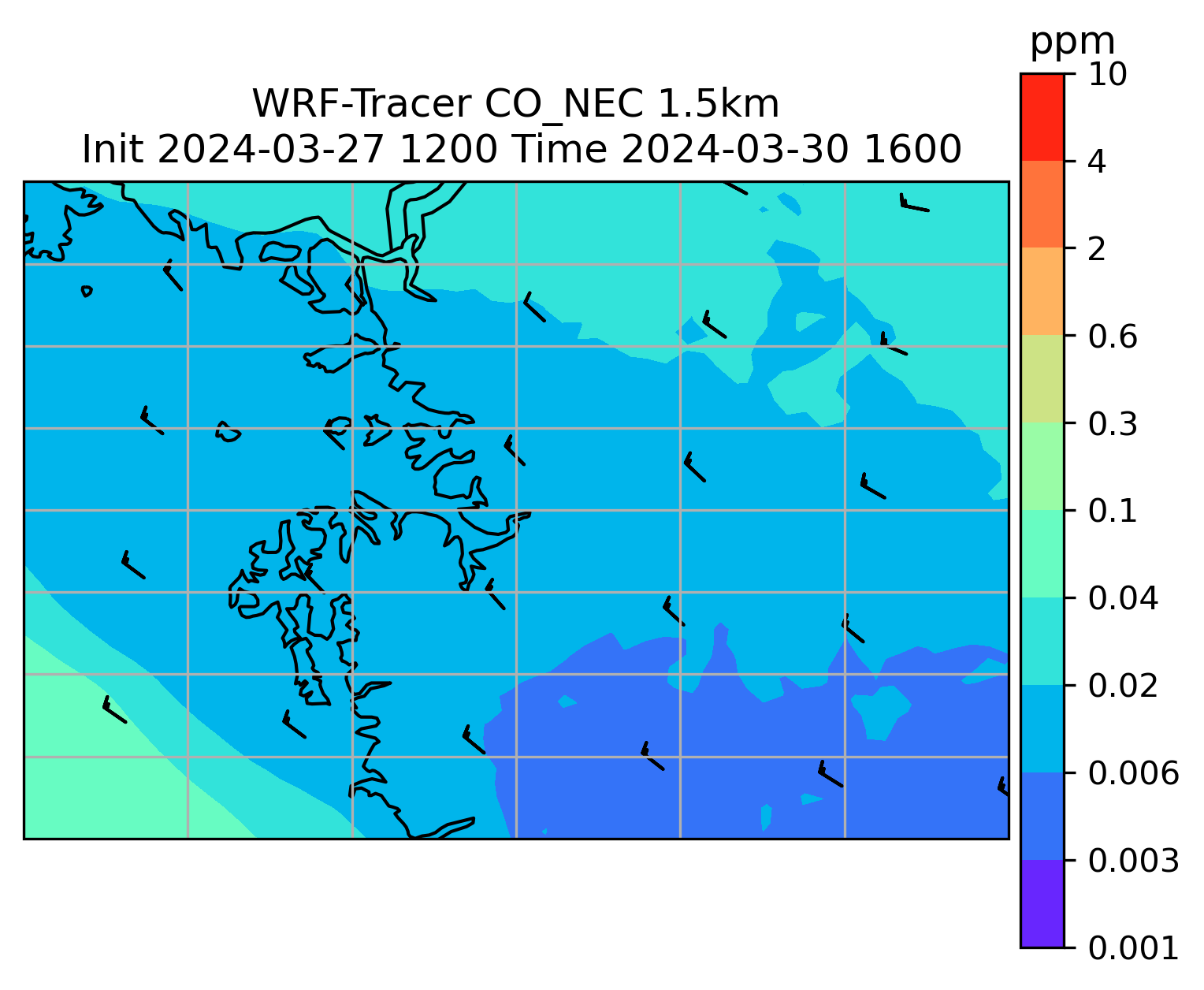 WRF-Tracer CO_NEC 1.5km
Init 2024-03-27 1200 Time 2024-03-30 1600

ppm
10
4
2
0.6
0.3
0.1
0.04
0.02
0.006
0.003
0.001